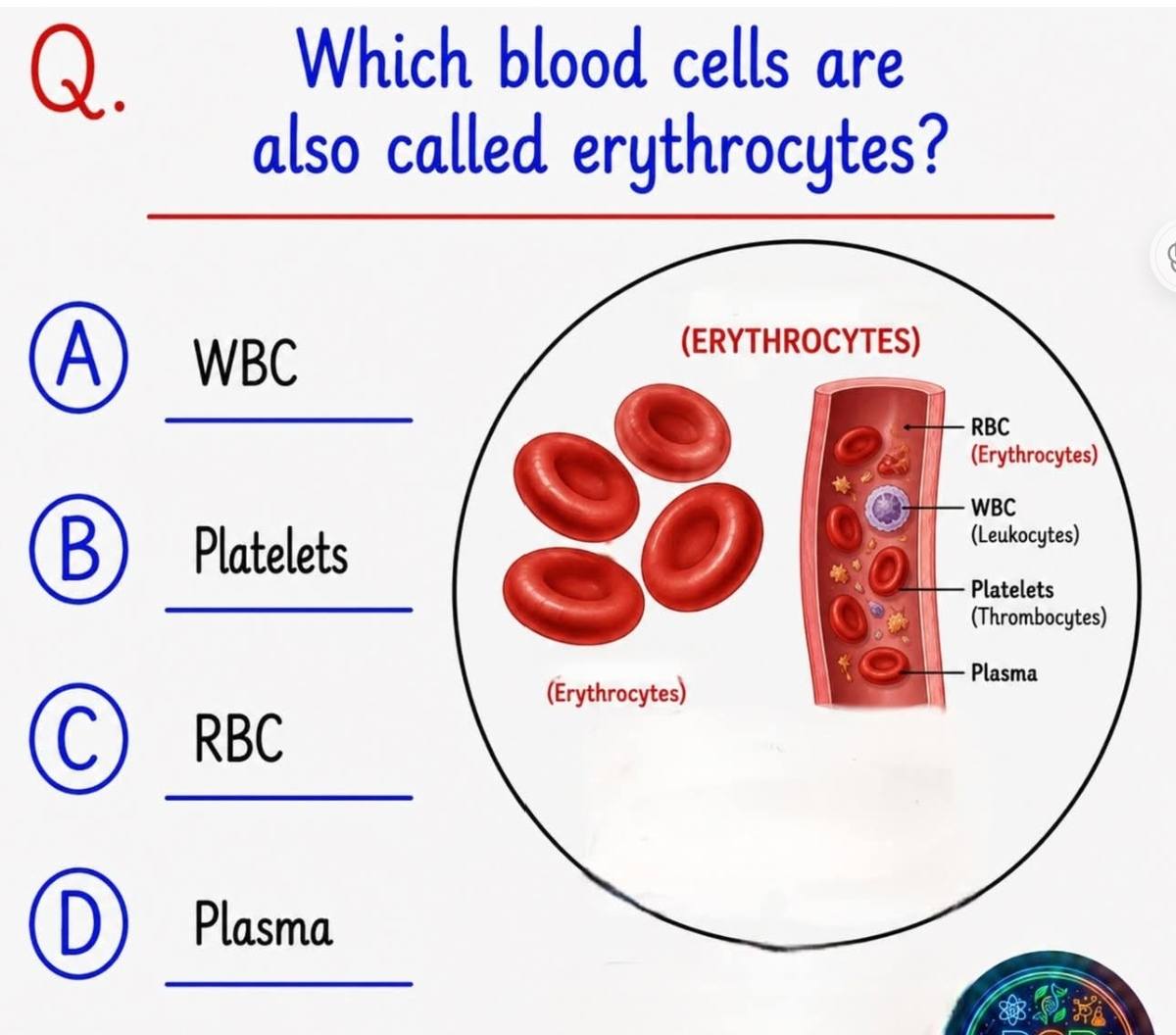 Q. Which blood cells are also called erythrocytes?

A WBC

B Platelets

C RBC

D Plasma

(ERYTHROCYTES)

(Erythrocytes)

RBC
(Erythrocytes)

WBC
(Leukocytes)

Platelets
(Thrombocytes)

Plasma